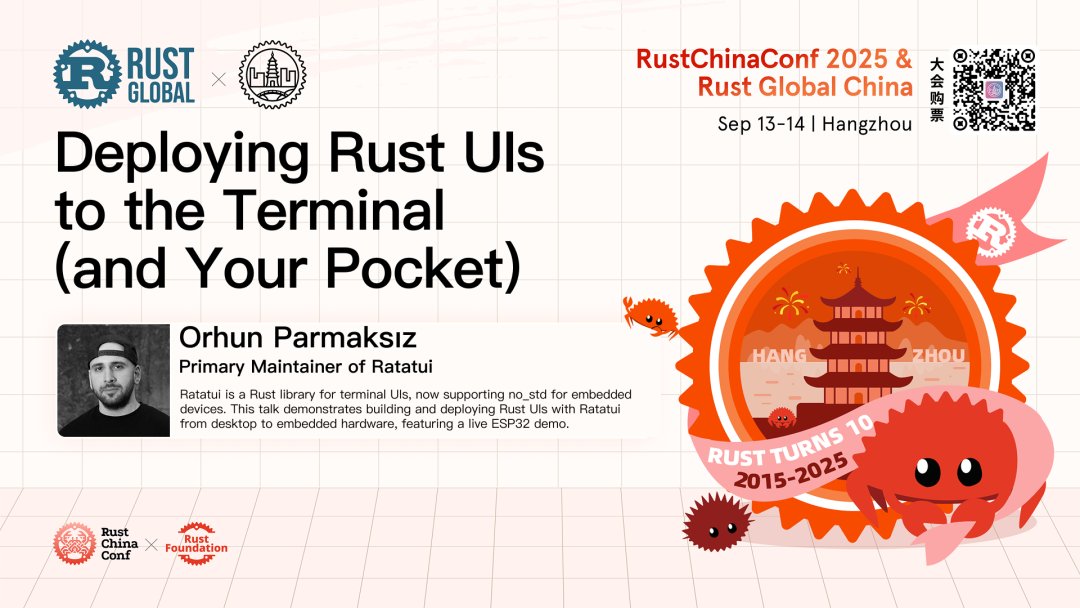 RUST GLOBAL ×

RustChinaConf 2025 & Rust Global China

Sep 13-14 | Hangzhou

大会购票

Deploying Rust UIs to the Terminal (and Your Pocket)

Orhun Parmaksız

Primary Maintainer of Ratatui

Ratatui is a Rust library for terminal UIs, now supporting no_std for embedded devices. This talk demonstrates building and deploying Rust UIs with Ratatui from desktop to embedded hardware, featuring a live ESP32 demo.

HANG ZHOU

RUST TURNS 10
2015-2025

Rust China Conf × Rust Foundation